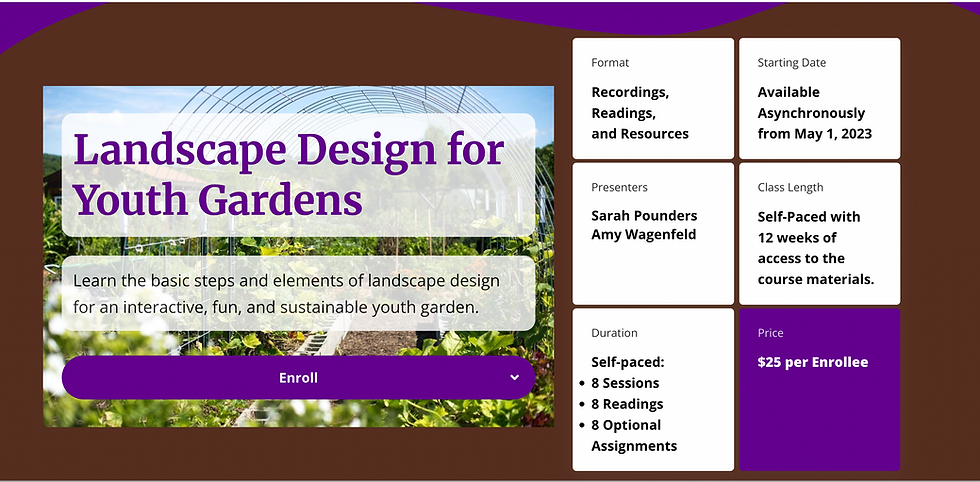 Landscape Design for Youth Gardens

Learn the basic steps and elements of landscape design for an interactive, fun, and sustainable youth garden.

Enroll

Format

Recordings, Readings, and Resources

Starting Date

Available Asynchronously from May 1, 2023

Presenters

Sarah Pounders
Amy Wagenfeld

Class Length

Self-Paced with 12 weeks of access to the course materials.

Duration

Self-paced:
• 8 Sessions
• 8 Readings
• 8 Optional Assignments

Price

$25 per Enrollee